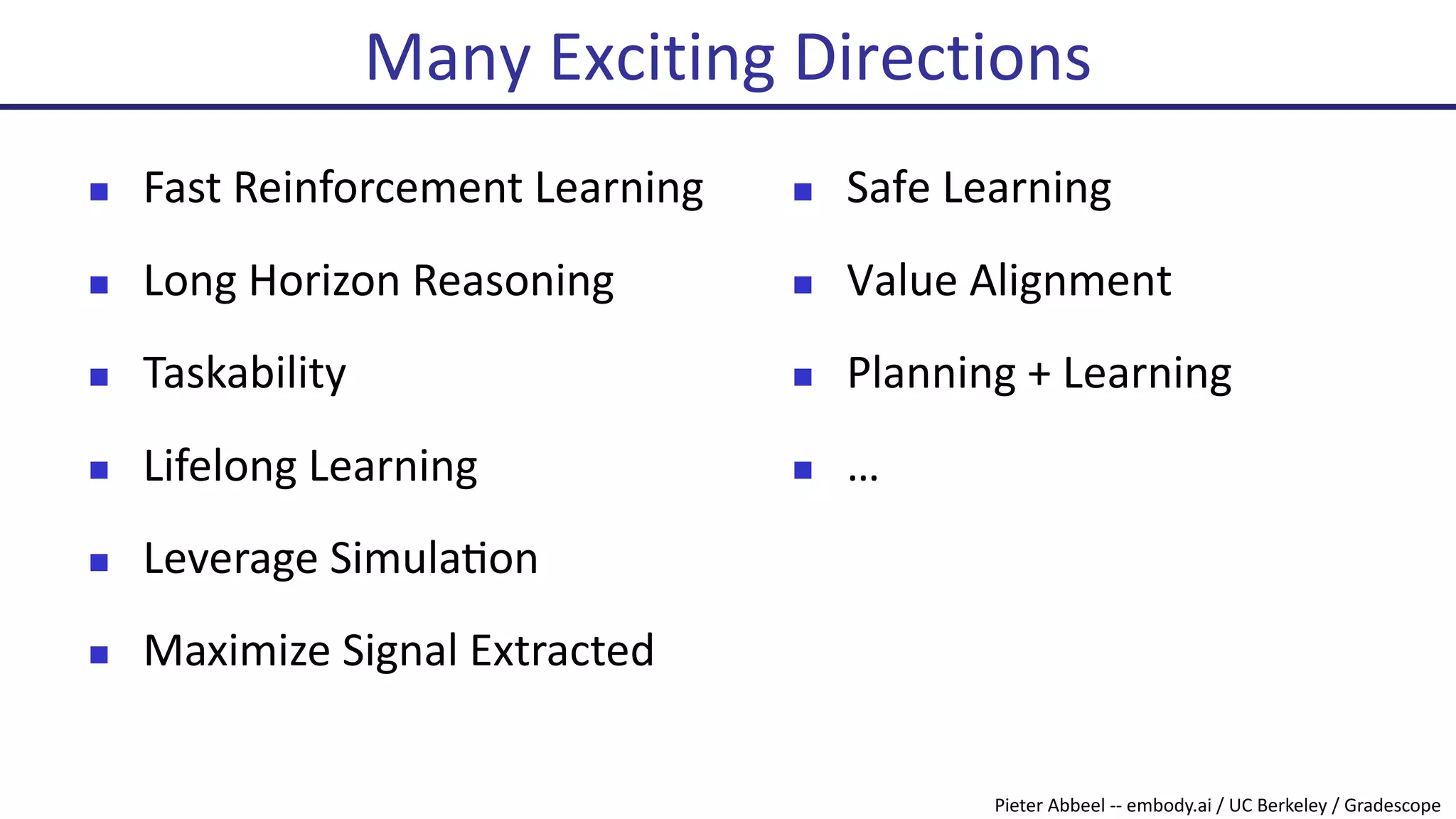 Many Exciting Directions

- Fast Reinforcement Learning
- Long Horizon Reasoning
- Taskability
- Lifelong Learning
- Leverage Simulation
- Maximize Signal Extracted

- Safe Learning
- Value Alignment
- Planning + Learning
- …

Pieter Abbeel -- embody.ai / UC Berkeley / Gradescope